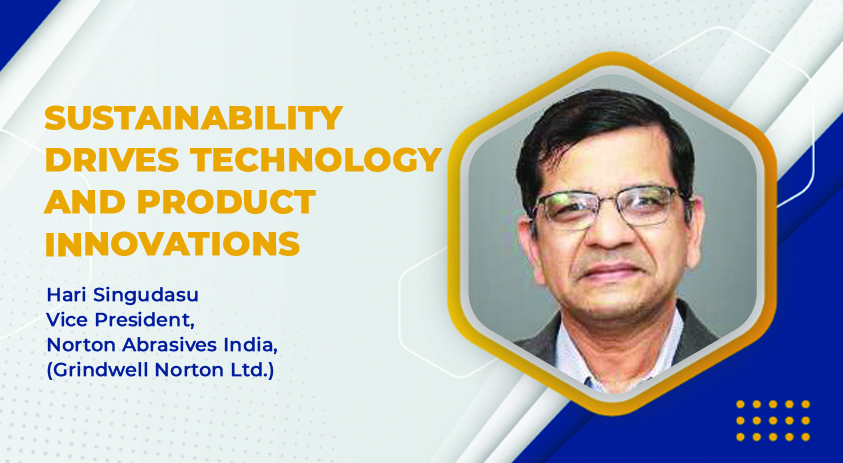 SUSTAINABILITY DRIVES TECHNOLOGY AND PRODUCT INNOVATIONS

Hari Singudasu
Vice President,
Norton Abrasives India,
(Grindwell Norton Ltd.)